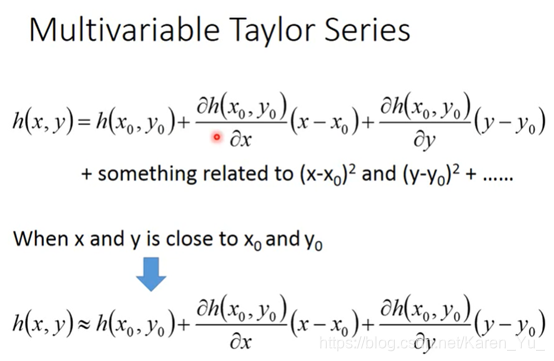 Multivariable Taylor Series

$h(x,y)=h(x_0,y_0)+\frac{\partial h(x_0,y_0)}{\partial x}(x-x_0)+\frac{\partial h(x_0,y_0)}{\partial y}(y-y_0)$

+ something related to $(x-x_0)^2$ and $(y-y_0)^2$ + ……

When x and y is close to $x_0$ and $y_0$

$h(x,y)\approx h(x_0,y_0)+\frac{\partial h(x_0,y_0)}{\partial x}(x-x_0)+\frac{\partial h(x_0,y_0)}{\partial y}(y-y_0)$

https://blog.csdn.net/Karen_Yu_